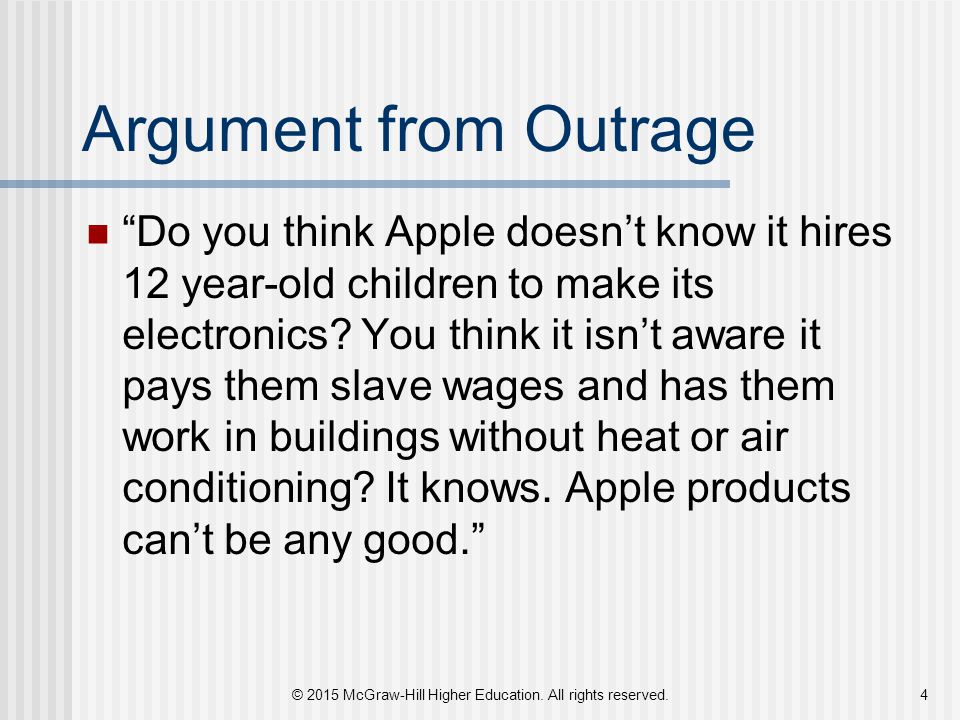 Argument from Outrage

“Do you think Apple doesn’t know it hires 12 year-old children to make its electronics? You think it isn’t aware it pays them slave wages and has them work in buildings without heat or air conditioning? It knows. Apple products can’t be any good.”

© 2015 McGraw-Hill Higher Education. All rights reserved.

4